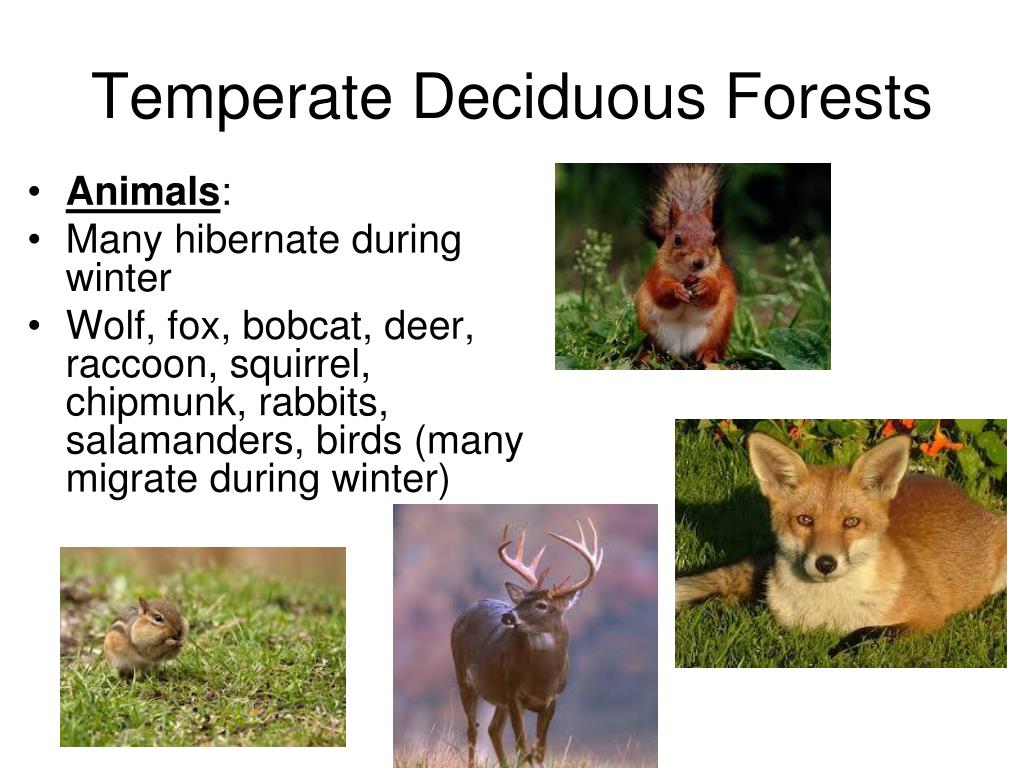 Temperate Deciduous Forests

• Animals:
• Many hibernate during winter
• Wolf, fox, bobcat, deer, raccoon, squirrel, chipmunk, rabbits, salamanders, birds (many migrate during winter)